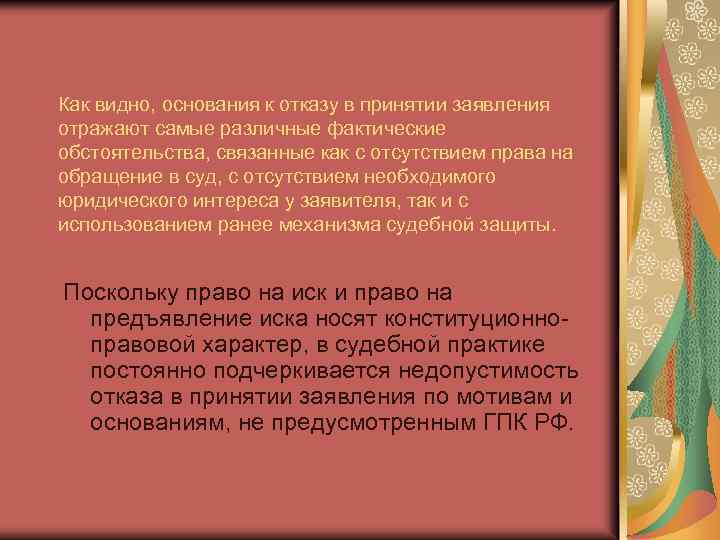 Как видно, основания к отказу в принятии заявления отражают самые различные фактические обстоятельства, связанные как с отсутствием права на обращение в суд, с отсутствием необходимого юридического интереса у заявителя, так и с использованием ранее механизма судебной защиты.

Поскольку право на иск и право на предъявление иска носят конституционно-правовой характер, в судебной практике постоянно подчеркивается недопустимость отказа в принятии заявления по мотивам и основаниям, не предусмотренным ГПК РФ.